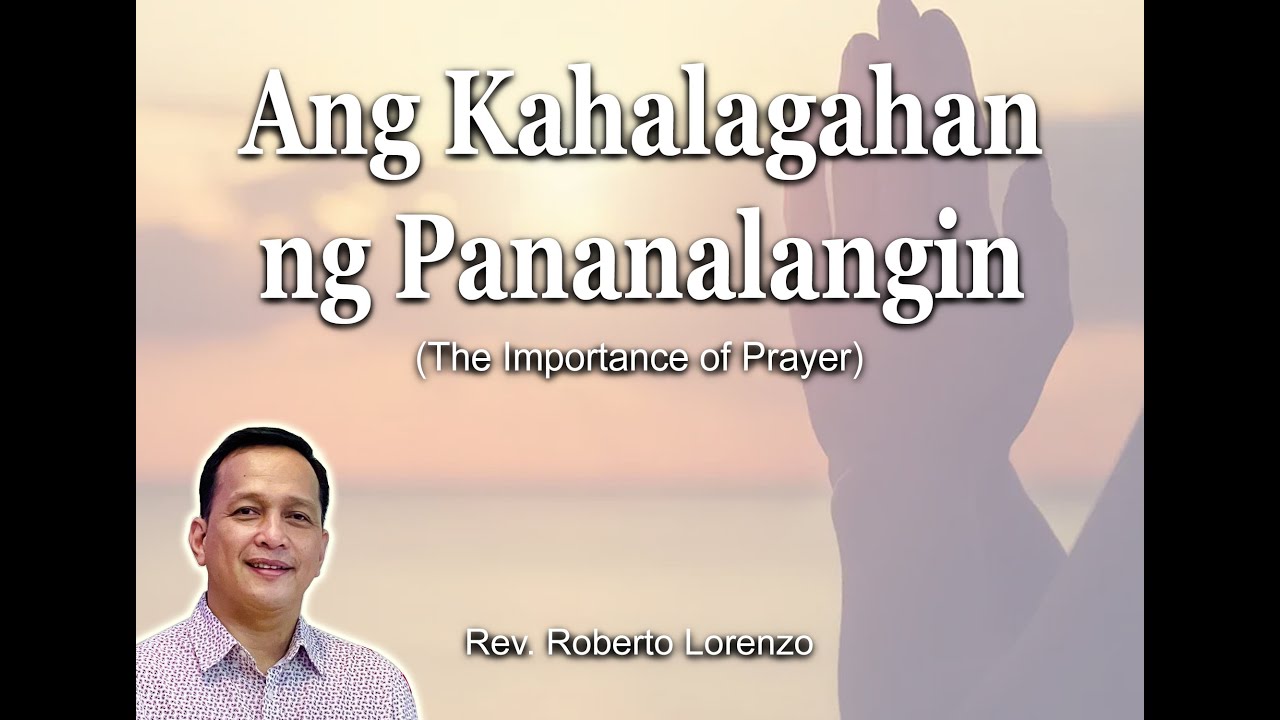 Ang Kahalagahan ng Pananalangin

(The Importance of Prayer)

Rev. Roberto Lorenzo